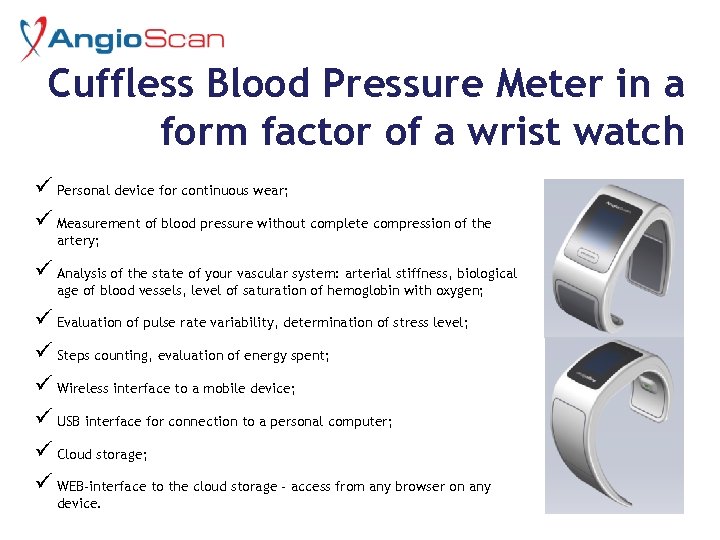 AngioScan

Cuffless Blood Pressure Meter in a form factor of a wrist watch

✓ Personal device for continuous wear;

✓ Measurement of blood pressure without complete compression of the artery;

✓ Analysis of the state of your vascular system: arterial stiffness, biological age of blood vessels, level of saturation of hemoglobin with oxygen;

✓ Evaluation of pulse rate variability, determination of stress level;

✓ Steps counting, evaluation of energy spent;

✓ Wireless interface to a mobile device;

✓ USB interface for connection to a personal computer;

✓ Cloud storage;

✓ WEB-interface to the cloud storage - access from any browser on any device.

AngioScan